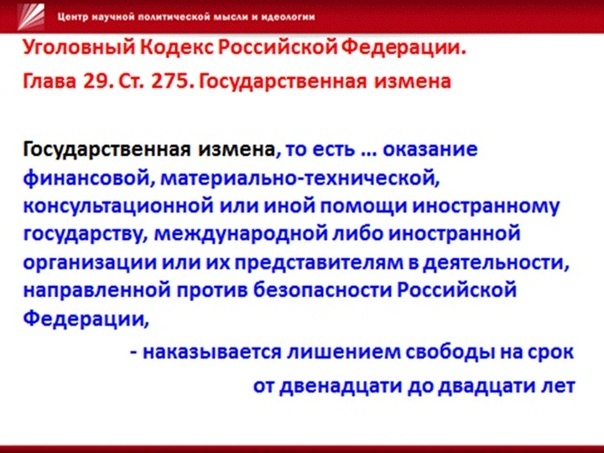 Центр научной политической мысли и идеологии

Уголовный Кодекс Российской Федерации.

Глава 29. Ст. 275. Государственная измена

Государственная измена, то есть … оказание финансовой, материально-технической, консультационной или иной помощи иностранному государству, международной либо иностранной организации или их представителям в деятельности, направленной против безопасности Российской Федерации,

- наказывается лишением свободы на срок

от двенадцати до двадцати лет